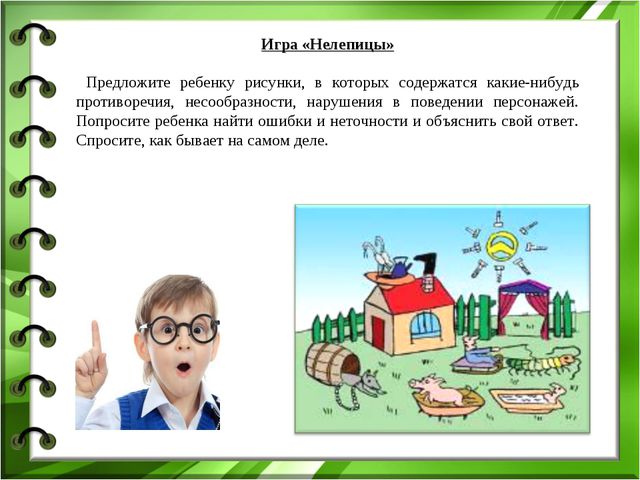 Игра «Нелепицы»

Предложите ребенку рисунки, в которых содержатся какие-нибудь противоречия, несообразности, нарушения в поведении персонажей. Попросите ребенка найти ошибки и неточности и объяснить свой ответ. Спросите, как бывает на самом деле.